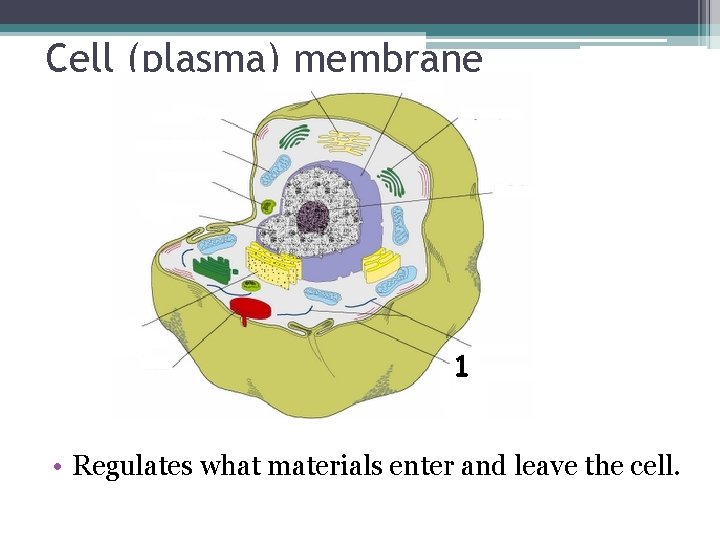 Cell (plasma) membrane

1

• Regulates what materials enter and leave the cell.